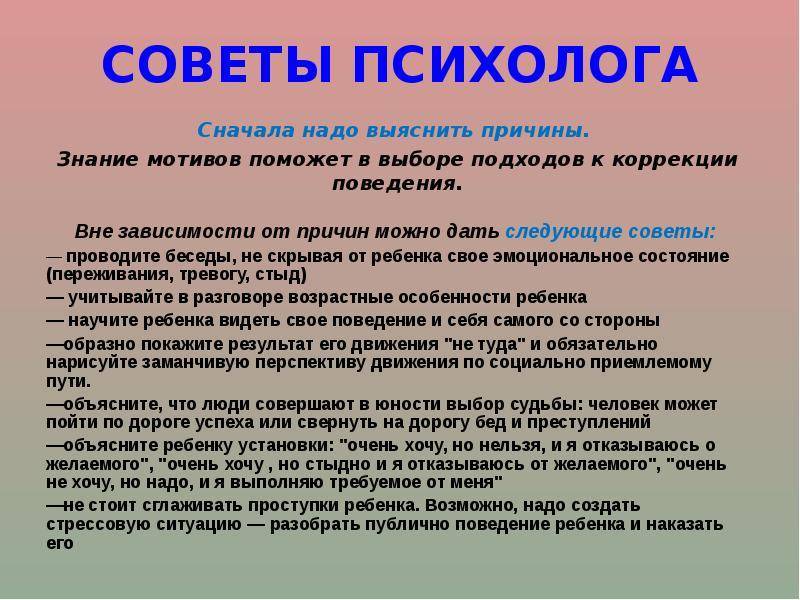 СОВЕТЫ ПСИХОЛОГА

Сначала надо выяснить причины.

Знание мотивов поможет в выборе подходов к коррекции поведения.

Вне зависимости от причин можно дать следующие советы:

— проводите беседы, не скрывая от ребенка свое эмоциональное состояние (переживания, тревогу, стыд)

— учитывайте в разговоре возрастные особенности ребенка

— научите ребенка видеть свое поведение и себя самого со стороны

—образно покажите результат его движения "не туда" и обязательно нарисуйте заманчивую перспективу движения по социально приемлемому пути.

—объясните, что люди совершают в юности выбор судьбы: человек может пойти по дороге успеха или свернуть на дорогу бед и преступлений

—объясните ребенку установки: "очень хочу, но нельзя, и я отказываюсь о желаемого", "очень хочу , но стыдно и я отказываюсь от желаемого", "очень не хочу, но надо, и я выполняю требуемое от меня"

—не стоит сглаживать проступки ребенка. Возможно, надо создать стрессовую ситуацию — разобрать публично поведение ребенка и наказать его